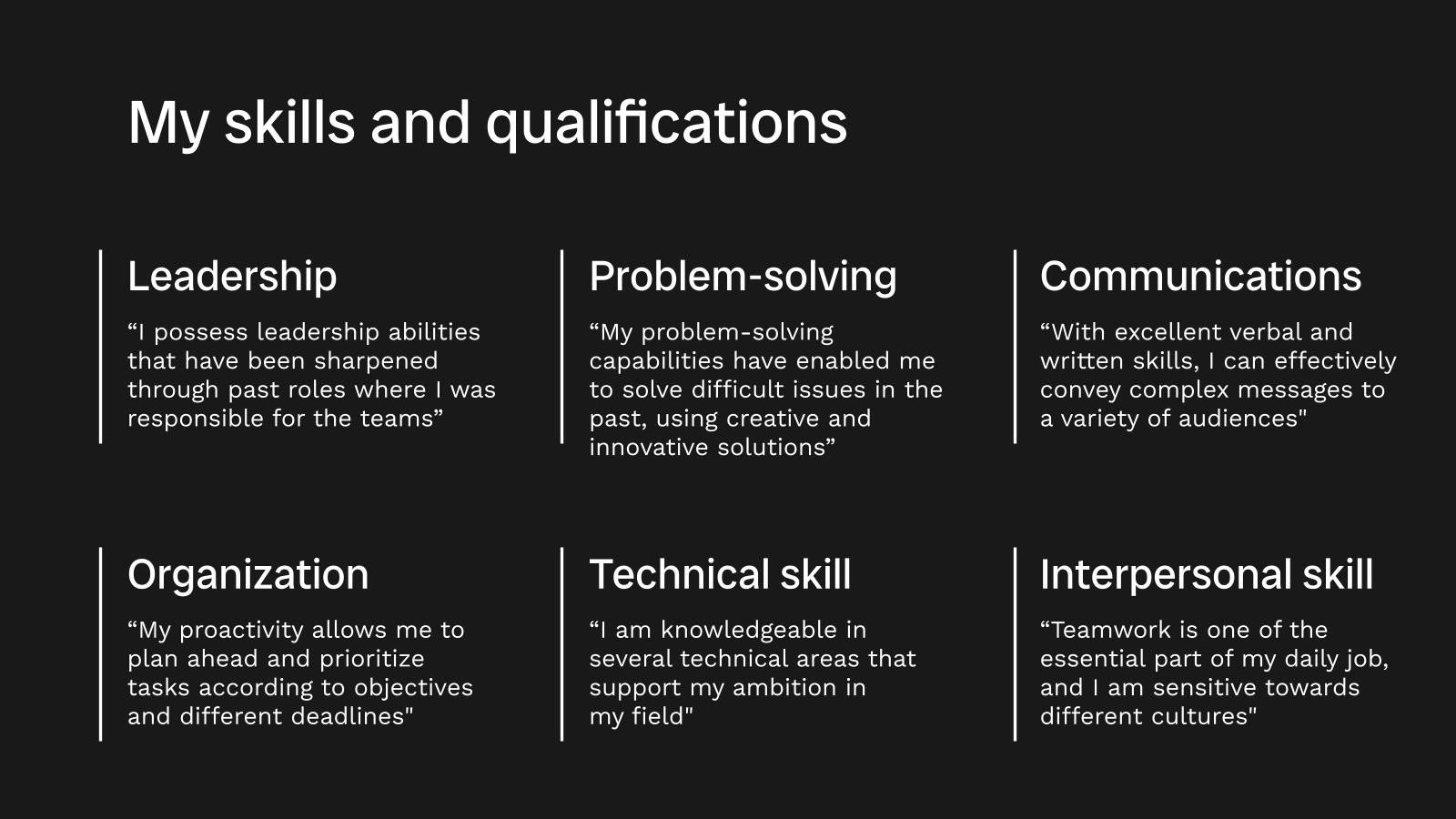 My skills and qualifications

Leadership

“I possess leadership abilities that have been sharpened through past roles where I was responsible for the teams”

Problem-solving

“My problem-solving capabilities have enabled me to solve difficult issues in the past, using creative and innovative solutions”

Communications

“With excellent verbal and written skills, I can effectively convey complex messages to a variety of audiences"

Organization

“My proactivity allows me to plan ahead and prioritize tasks according to objectives and different deadlines"

Technical skill

“I am knowledgeable in several technical areas that support my ambition in my field"

Interpersonal skill

“Teamwork is one of the essential part of my daily job, and I am sensitive towards different cultures"